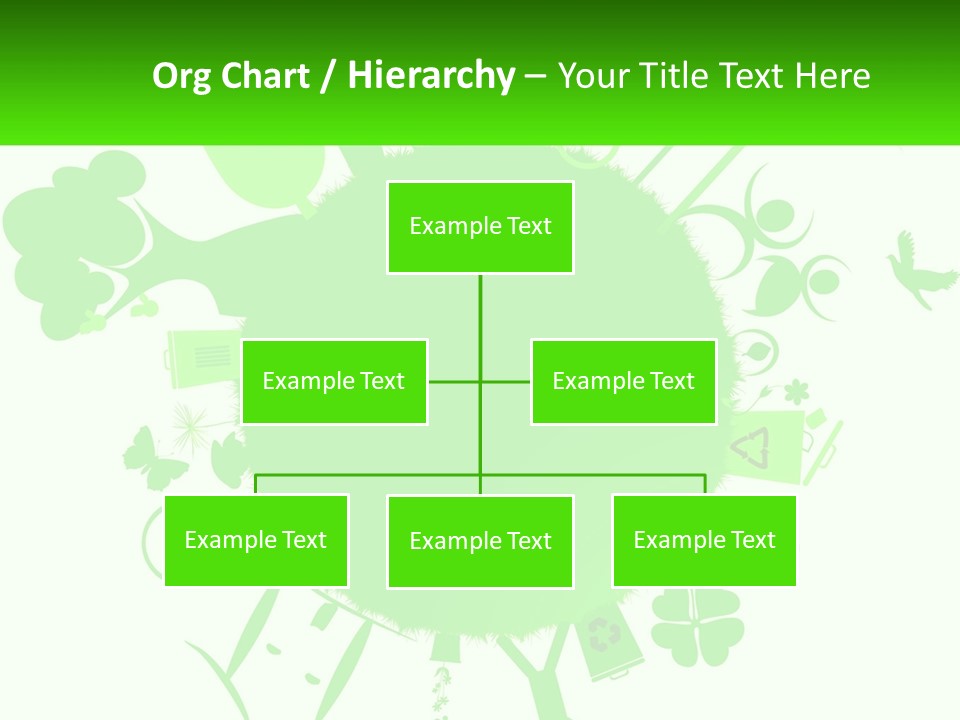 Org Chart / Hierarchy – Your Title Text Here

Example Text

Example Text

Example Text

Example Text

Example Text

Example Text